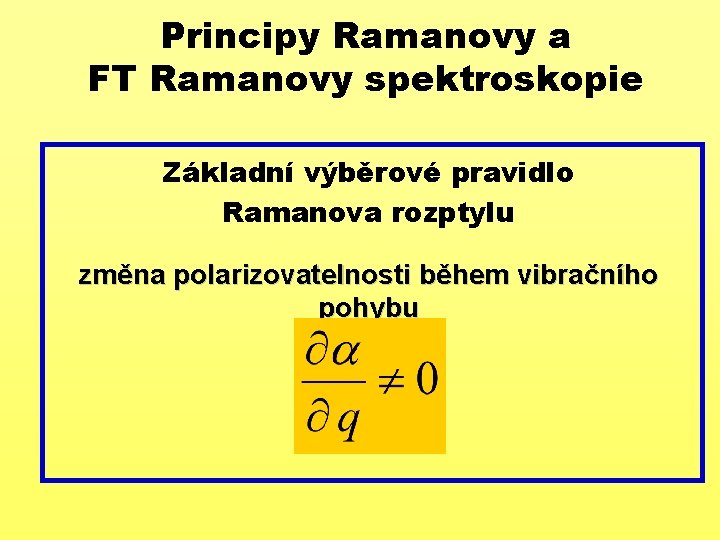 Principy Ramanovy a FT Ramanovy spektroskopie

Základní výběrové pravidlo Ramanova rozptylu

změna polarizovatelnosti během vibračního pohybu

$\frac{\partial \alpha}{\partial q} \neq 0$